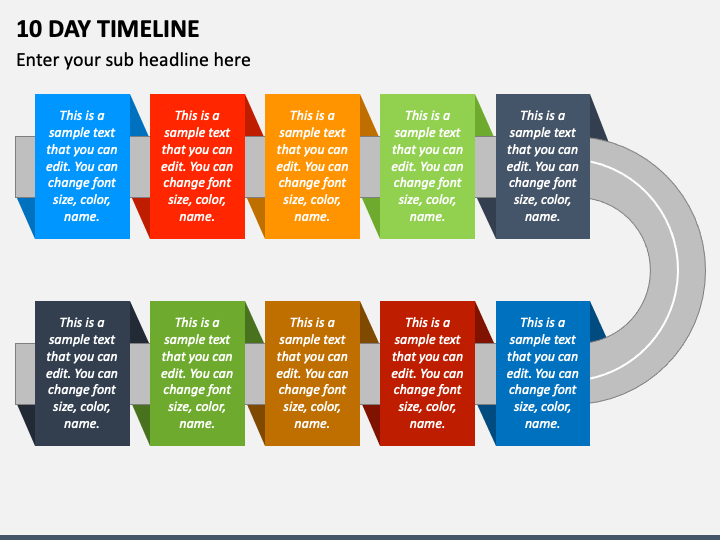 10 DAY TIMELINE

Enter your sub headline here

This is a sample text that you can edit. You can change font size, color, name.

This is a sample text that you can edit. You can change font size, color, name.

This is a sample text that you can edit. You can change font size, color, name.

This is a sample text that you can edit. You can change font size, color, name.

This is a sample text that you can edit. You can change font size, color, name.

This is a sample text that you can edit. You can change font size, color, name.

This is a sample text that you can edit. You can change font size, color, name.

This is a sample text that you can edit. You can change font size, color, name.

This is a sample text that you can edit. You can change font size, color, name.

This is a sample text that you can edit. You can change font size, color, name.